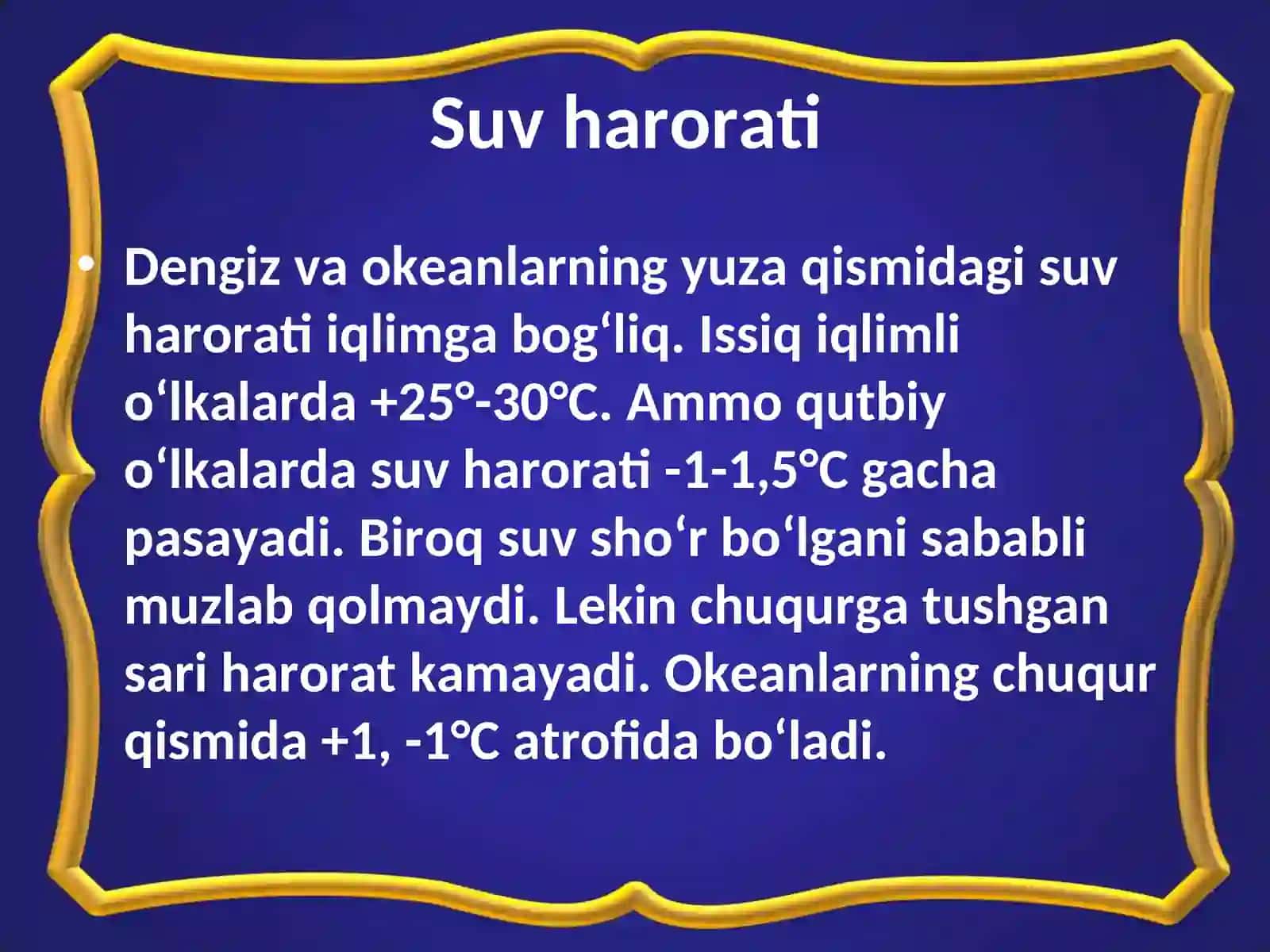 Suv harorati

• Dengiz va okeanlarning yuza qismidagi suv harorati iqlimga bog‘liq. Issiq iqlimli o‘lkalarda +25°-30°C. Ammo qutbiy o‘lkalarda suv harorati -1-1,5°C gacha pasayadi. Biroq suv sho‘r bo‘lgani sababli muzlab qolmaydi. Lekin chuqurga tushgan sari harorat kamayadi. Okeanlarning chuqur qismida +1, -1°C atrofida bo‘ladi.